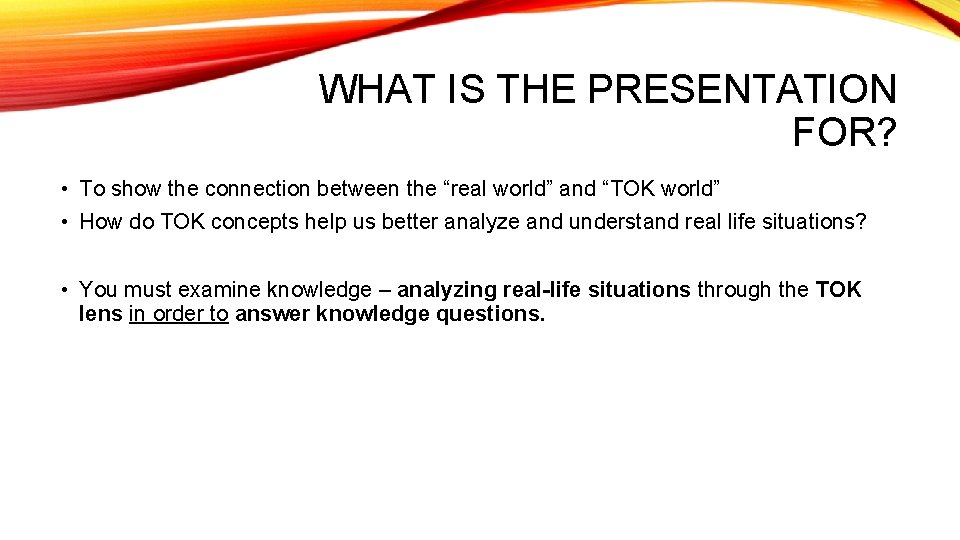 WHAT IS THE PRESENTATION FOR?

• To show the connection between the “real world” and “TOK world”

• How do TOK concepts help us better analyze and understand real life situations?

• You must examine knowledge – analyzing real-life situations through the TOK lens in order to answer knowledge questions.